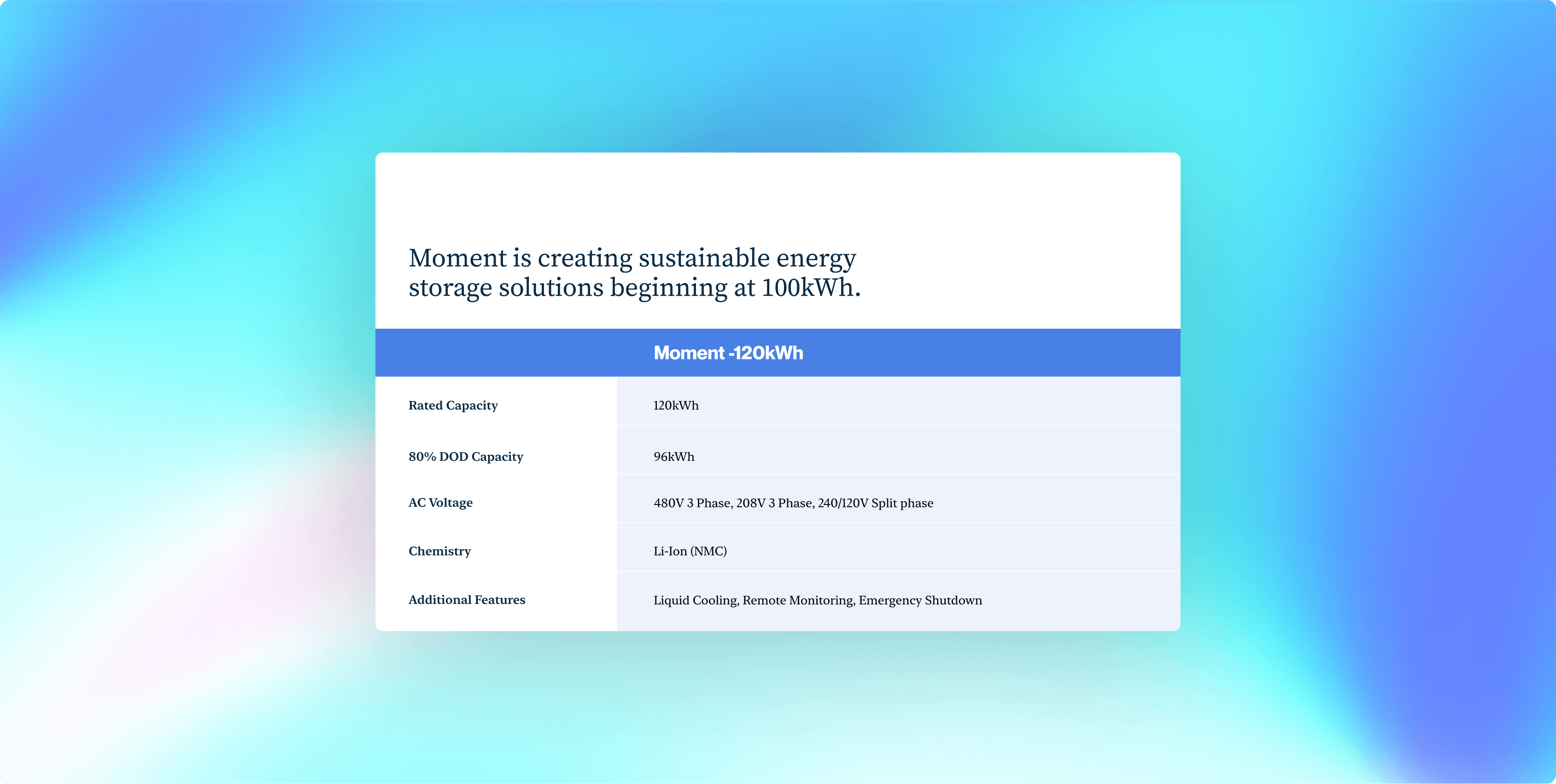 Moment is creating sustainable energy storage solutions beginning at 100kWh.

| | Moment -120kWh |
|---|---|
| Rated Capacity | 120kWh |
| 80% DOD Capacity | 96kWh |
| AC Voltage | 480V 3 Phase, 208V 3 Phase, 240/120V Split phase |
| Chemistry | Li-Ion (NMC) |
| Additional Features | Liquid Cooling, Remote Monitoring, Emergency Shutdown |